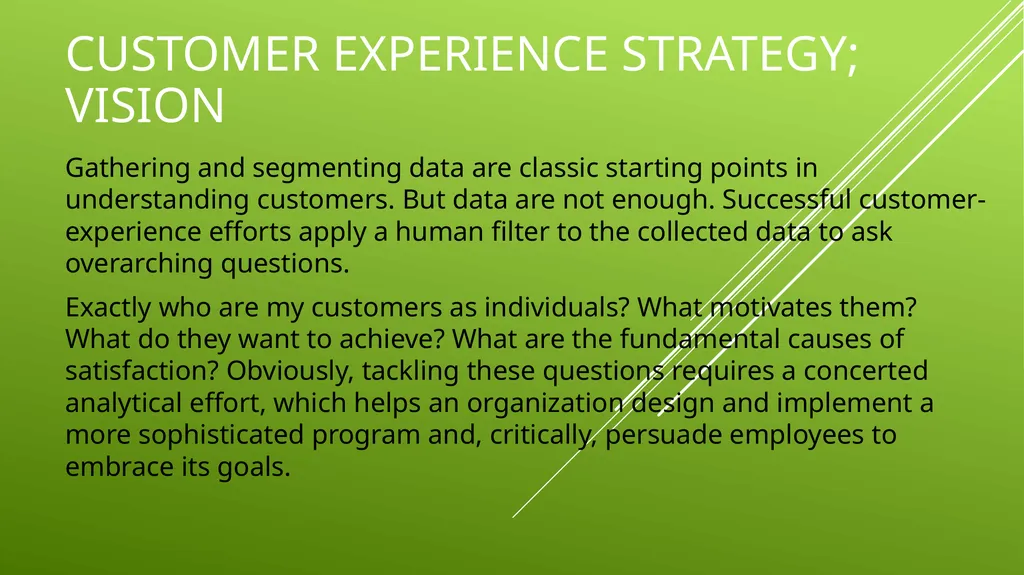 CUSTOMER EXPERIENCE STRATEGY; VISION

Gathering and segmenting data are classic starting points in understanding customers. But data are not enough. Successful customer-experience efforts apply a human filter to the collected data to ask overarching questions.

Exactly who are my customers as individuals? What motivates them? What do they want to achieve? What are the fundamental causes of satisfaction? Obviously, tackling these questions requires a concerted analytical effort, which helps an organization design and implement a more sophisticated program and, critically, persuade employees to embrace its goals.